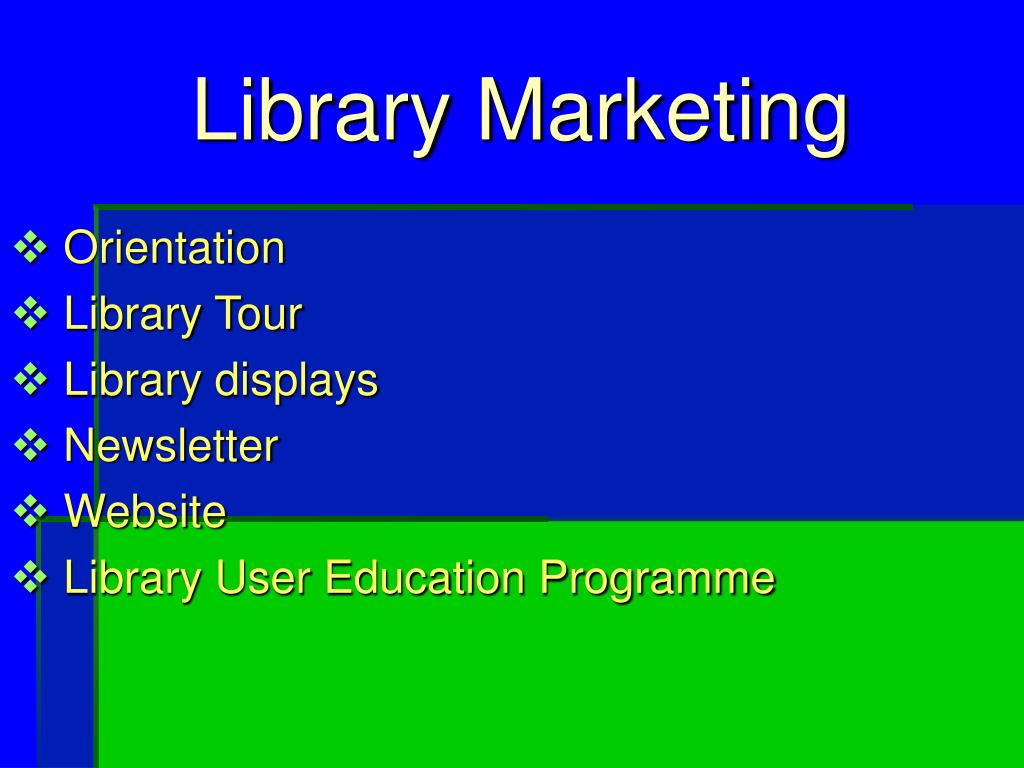 Library Marketing

❖ Orientation
❖ Library Tour
❖ Library displays
❖ Newsletter
❖ Website
❖ Library User Education Programme